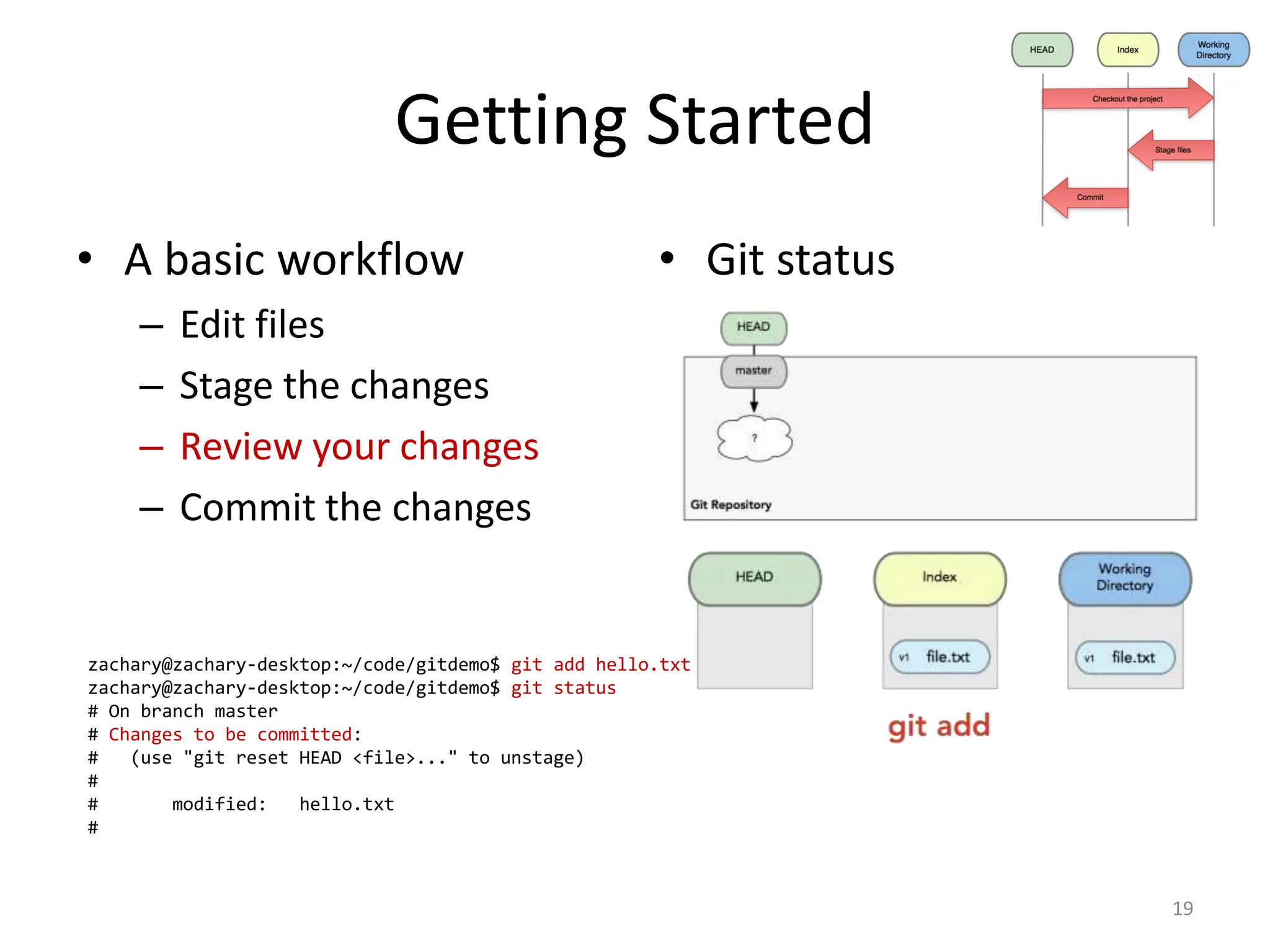 HEAD
Index
Working Directory
Checkout the project
Stage files
Commit

Getting Started

• A basic workflow
– Edit files
– Stage the changes
– Review your changes
– Commit the changes

• Git status

HEAD
master
?
Git Repository

HEAD
Index
Working Directory
v1 file.txt
v1 file.txt
git add

zachary@zachary-desktop:~/code/gitdemo$ git add hello.txt
zachary@zachary-desktop:~/code/gitdemo$ git status
# On branch master
# Changes to be committed:
#   (use "git reset HEAD <file>..." to unstage)
#
#       modified:   hello.txt
#

19